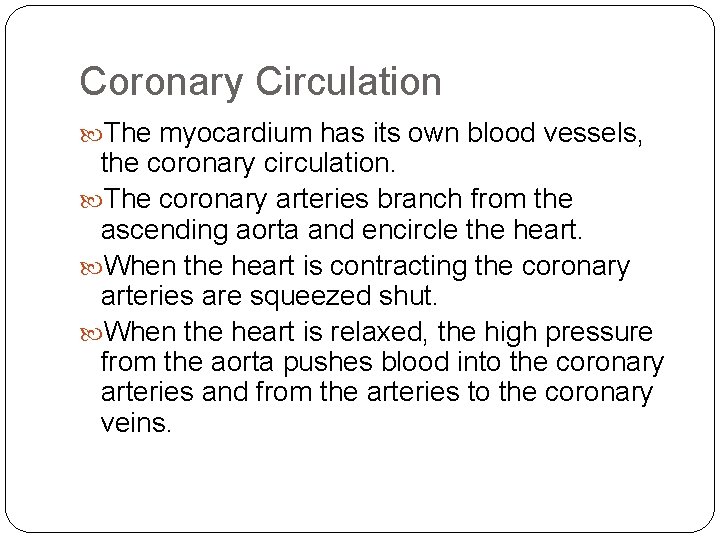 Coronary Circulation

The myocardium has its own blood vessels, the coronary circulation.

The coronary arteries branch from the ascending aorta and encircle the heart.

When the heart is contracting the coronary arteries are squeezed shut.

When the heart is relaxed, the high pressure from the aorta pushes blood into the coronary arteries and from the arteries to the coronary veins.